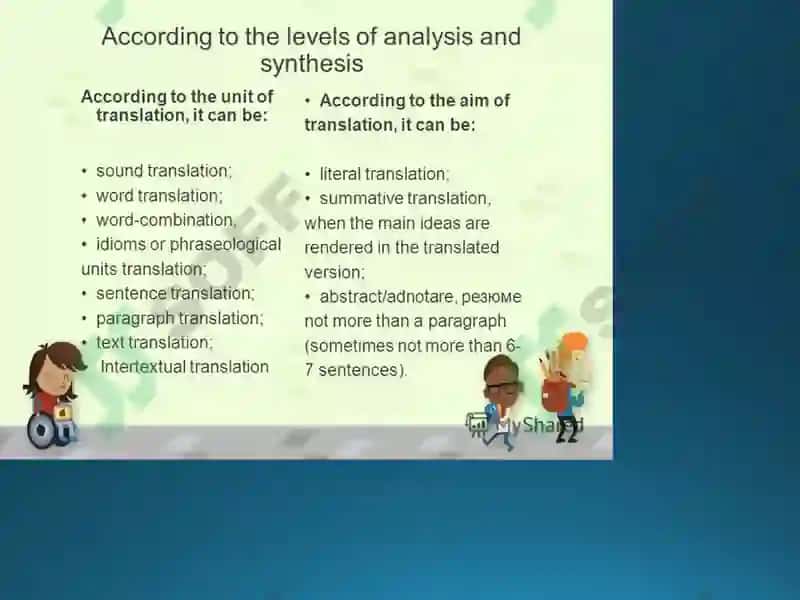 According to the levels of analysis and synthesis

According to the unit of translation, it can be:

• sound translation;
• word translation;
• word-combination,
• idioms or phraseological units translation;
• sentence translation;
• paragraph translation;
• text translation;
Intertextual translation

• According to the aim of translation, it can be:

• literal translation;
• summative translation, when the main ideas are rendered in the translated version;
• abstract/adnotare, резюме not more than a paragraph (sometimes not more than 6-7 sentences).

MyShared